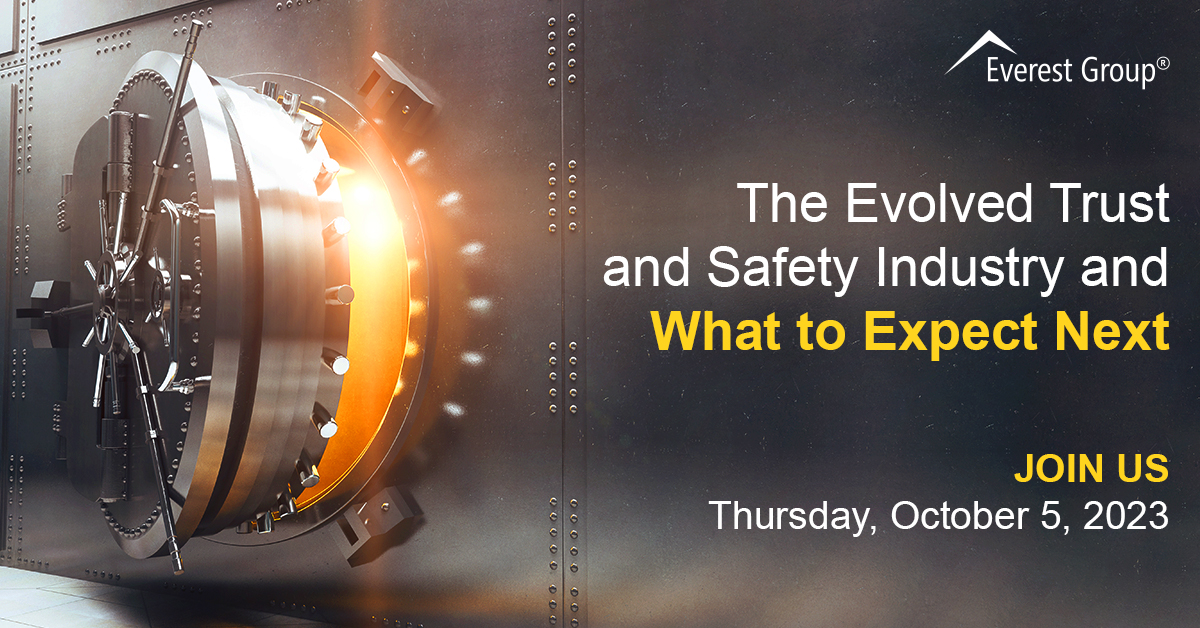 Everest Group®

The Evolved Trust and Safety Industry and What to Expect Next

JOIN US
Thursday, October 5, 2023